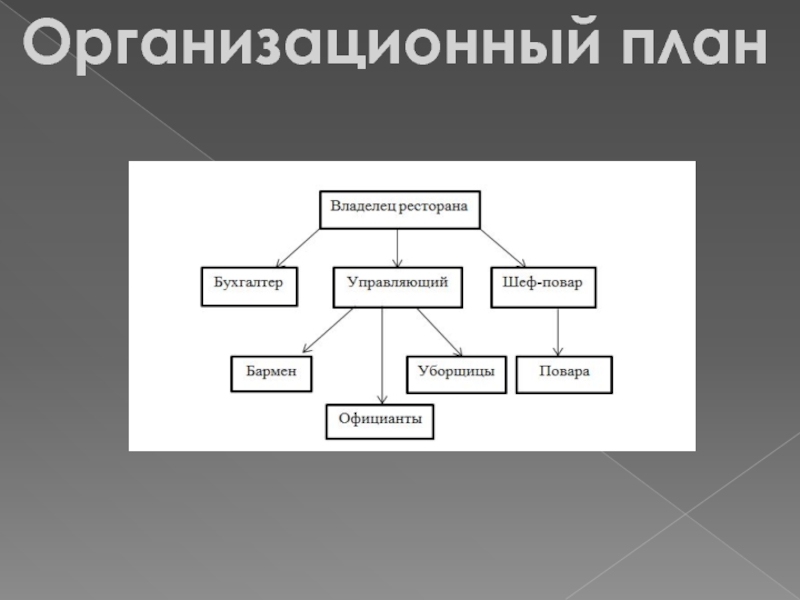 Организационный план

Владелец ресторана

Бухгалтер

Управляющий

Шеф-повар

Бармен

Уборщицы

Повара

Официанты